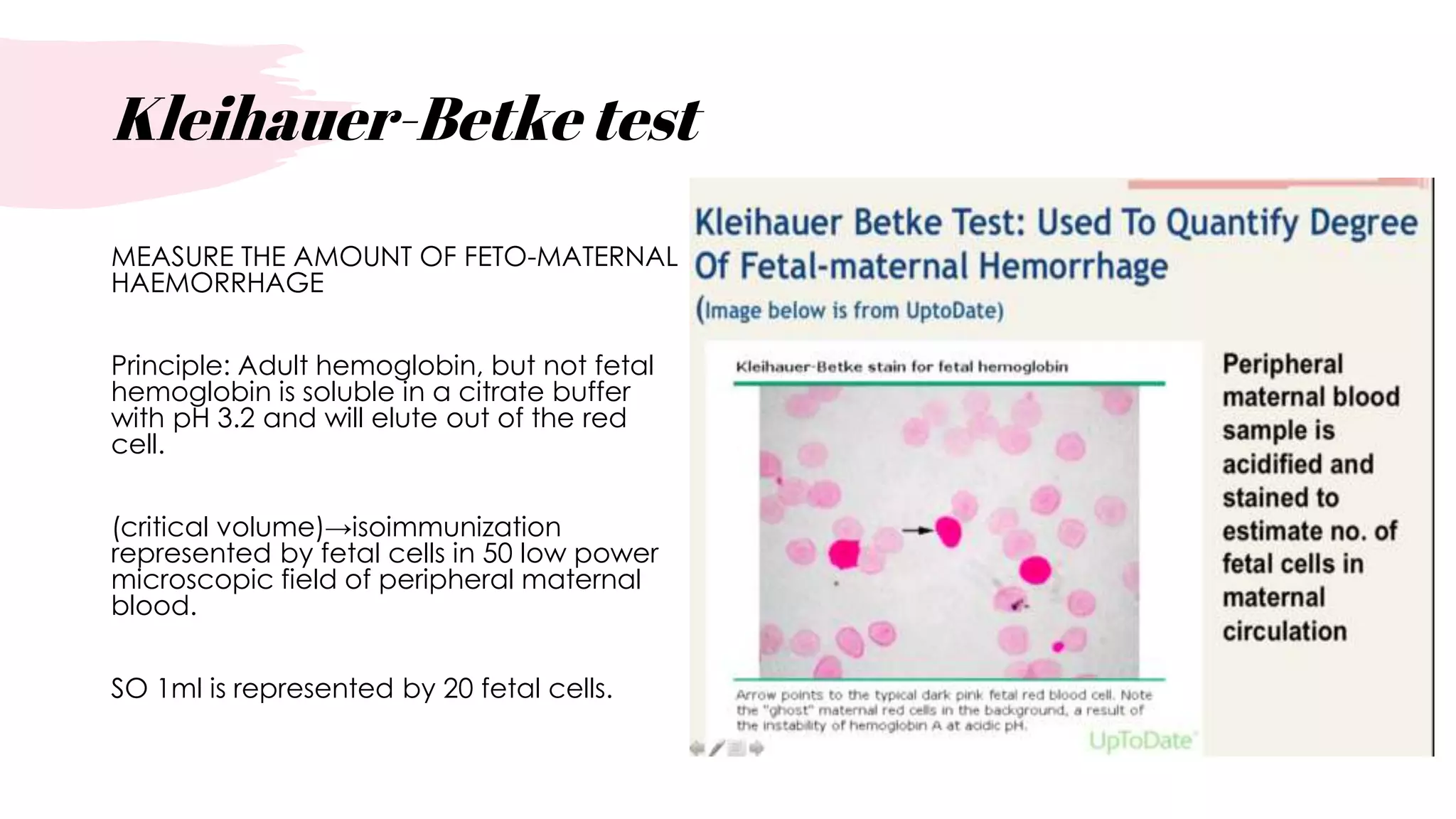 Kleihauer-Betke test

MEASURE THE AMOUNT OF FETO-MATERNAL HAEMORRHAGE

Principle: Adult hemoglobin, but not fetal hemoglobin is soluble in a citrate buffer with pH 3.2 and will elute out of the red cell.

(critical volume)→isoimmunization represented by fetal cells in 50 low power microscopic field of peripheral maternal blood.

SO 1ml is represented by 20 fetal cells.

Kleihauer Betke Test: Used To Quantify Degree Of Fetal-maternal Hemorrhage

(Image below is from UptoDate)

Kleihauer-Betke stain for fetal hemoglobin

Arrow points to the typical dark pink fetal red blood cell. Note the "ghost" maternal red cells in the background, a result of the instability of hemoglobin A at acidic pH.

UpToDate

Peripheral maternal blood sample is acidified and stained to estimate no. of fetal cells in maternal circulation